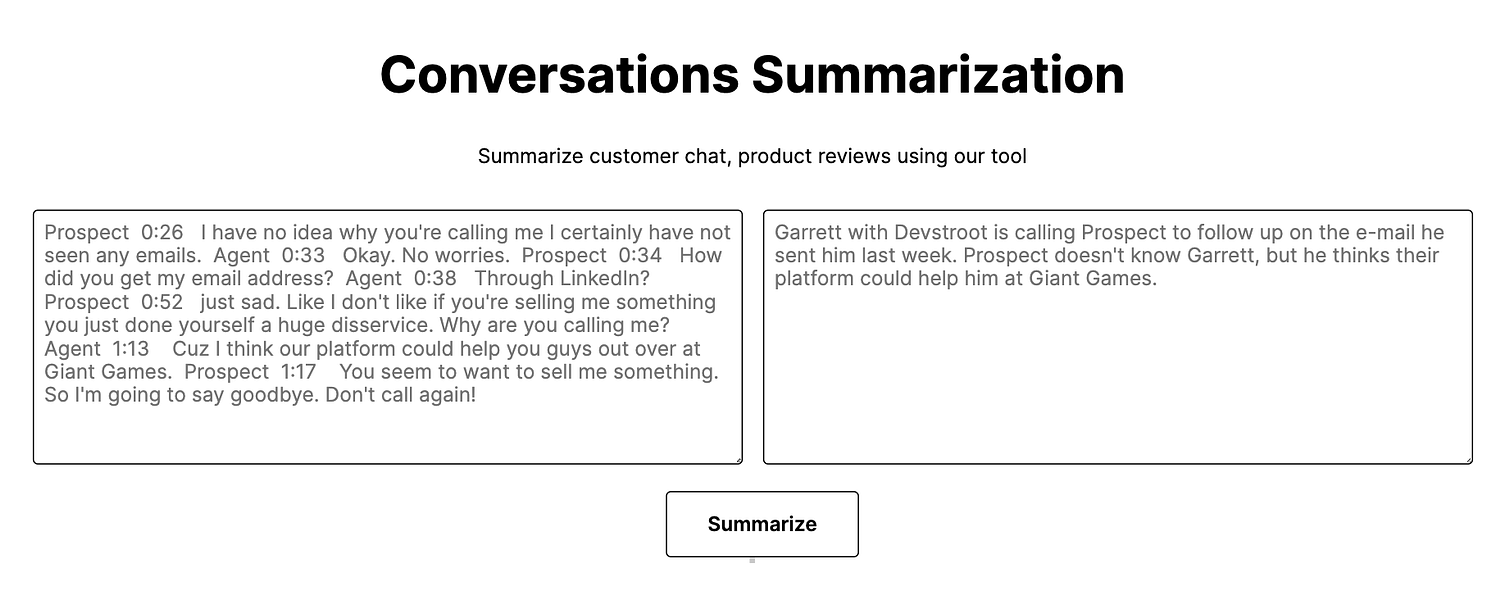 Conversations Summarization

Summarize customer chat, product reviews using our tool

Prospect 0:26 I have no idea why you're calling me I certainly have not seen any emails. Agent 0:33 Okay. No worries. Prospect 0:34 How did you get my email address? Agent 0:38 Through LinkedIn? Prospect 0:52 just sad. Like I don't like if you're selling me something you just done yourself a huge disservice. Why are you calling me? Agent 1:13 Cuz I think our platform could help you guys out over at Giant Games. Prospect 1:17 You seem to want to sell me something. So I'm going to say goodbye. Don't call again!

Garrett with Devstroot is calling Prospect to follow up on the e-mail he sent him last week. Prospect doesn't know Garrett, but he thinks their platform could help him at Giant Games.

Summarize